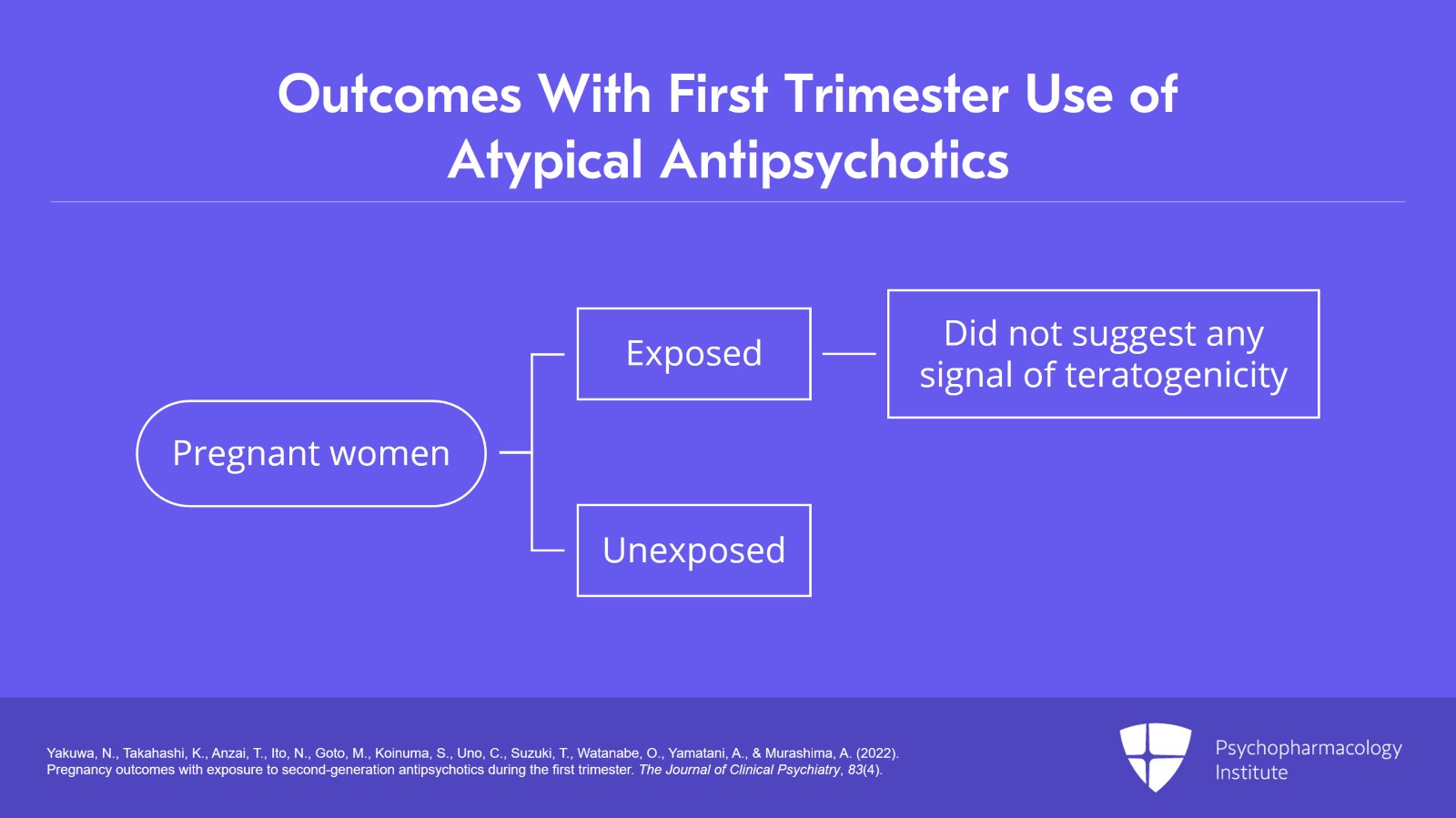 Outcomes With First Trimester Use of Atypical Antipsychotics

Pregnant women

Exposed

Did not suggest any signal of teratogenicity

Unexposed

Yakuwa, N., Takahashi, K., Anzai, T., Ito, N., Goto, M., Koinuma, S., Uno, C., Suzuki, T., Watanabe, O., Yamatani, A., & Murashima, A. (2022). Pregnancy outcomes with exposure to second-generation antipsychotics during the first trimester. The Journal of Clinical Psychiatry, 83(4).

Psychopharmacology Institute